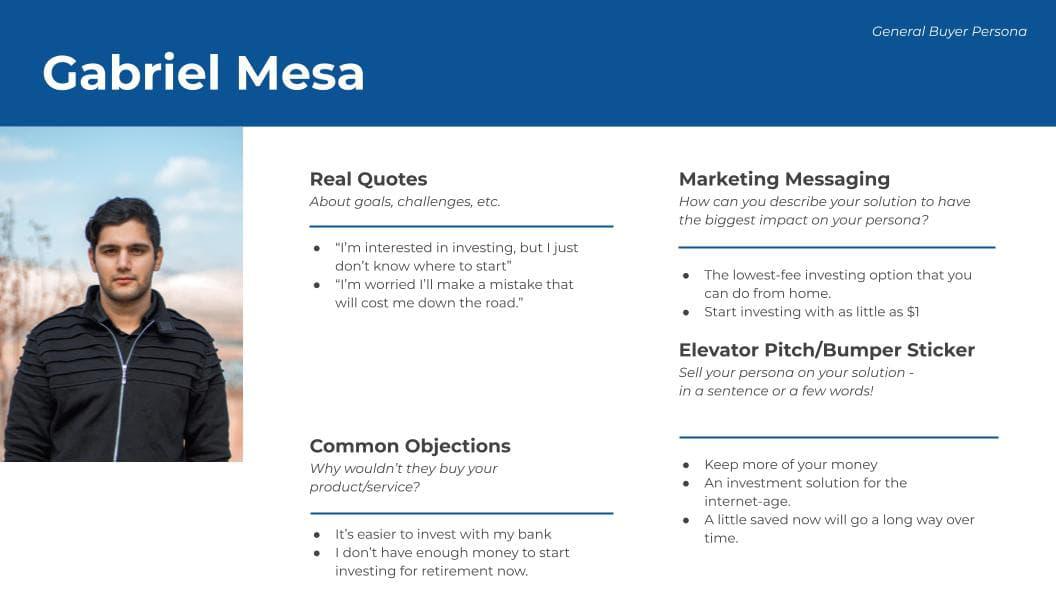 General Buyer Persona

Gabriel Mesa

Real Quotes
About goals, challenges, etc.

- "I'm interested in investing, but I just don't know where to start"
- "I'm worried I'll make a mistake that will cost me down the road."

Common Objections
Why wouldn't they buy your product/service?

- It's easier to invest with my bank
- I don't have enough money to start investing for retirement now.

Marketing Messaging
How can you describe your solution to have the biggest impact on your persona?

- The lowest-fee investing option that you can do from home.
- Start investing with as little as $1

Elevator Pitch/Bumper Sticker
Sell your persona on your solution - in a sentence or a few words!

- Keep more of your money
- An investment solution for the internet-age.
- A little saved now will go a long way over time.